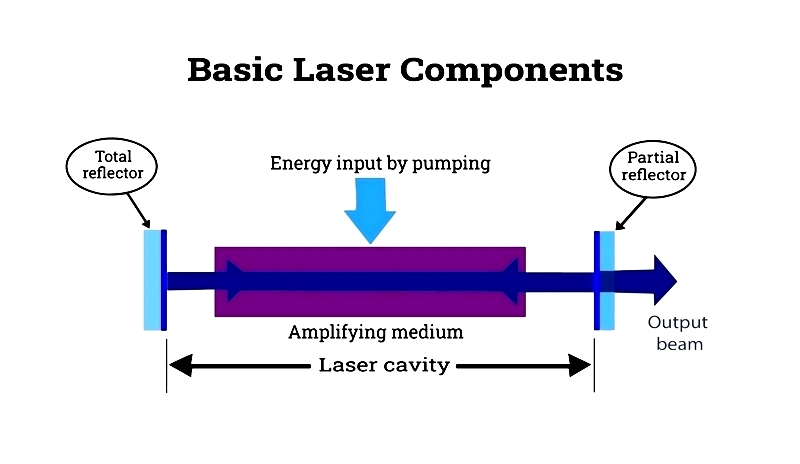 Basic Laser Components

Total reflector

Energy input by pumping

Partial reflector

Amplifying medium

Output beam

Laser cavity